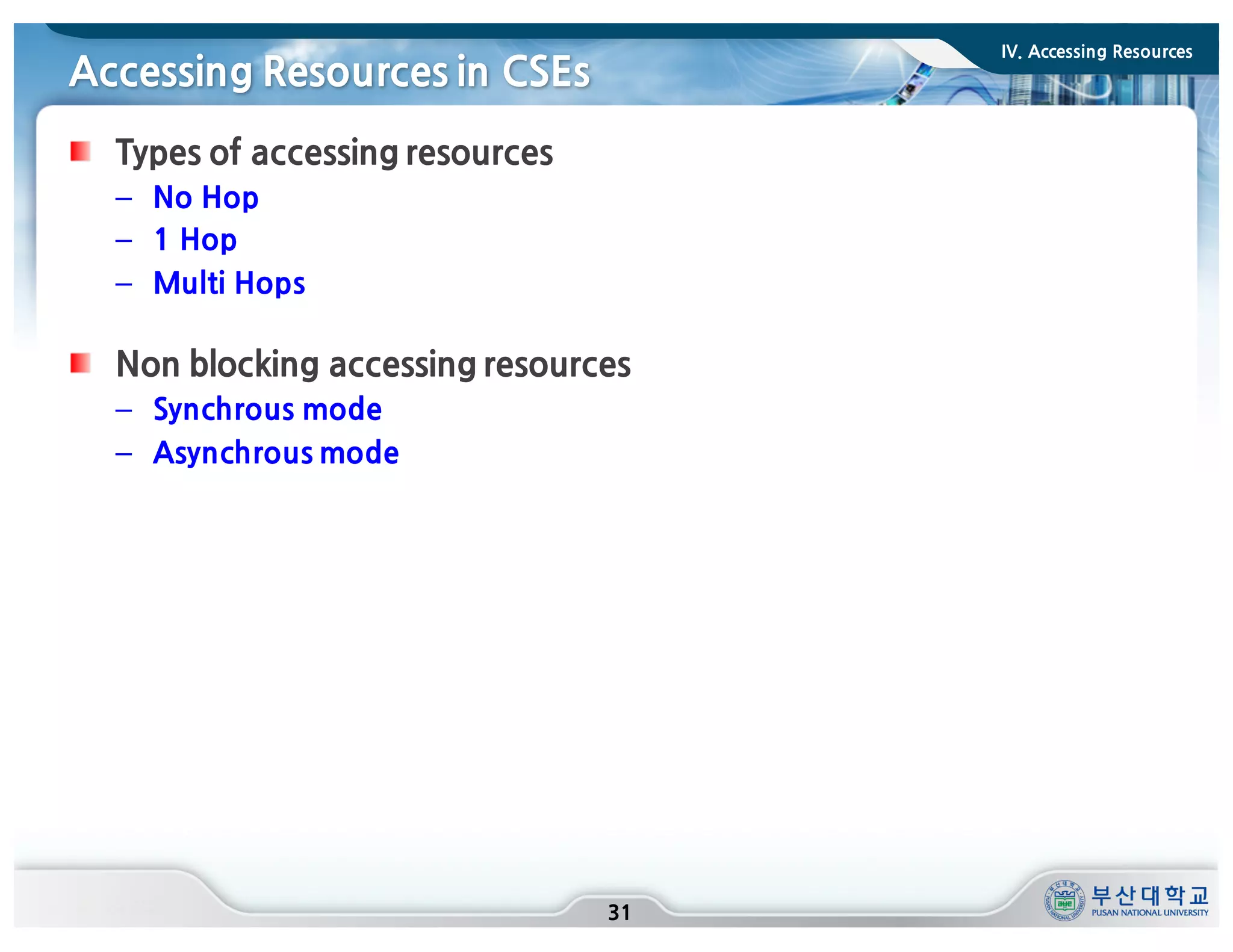 IV. Accessing Resources

Accessing Resources in CSEs

Types of accessing resources
– No Hop
– 1 Hop
– Multi Hops

Non blocking accessing resources
– Synchrous mode
– Asynchrous mode

31

부산대학교
PUSAN NATIONAL UNIVERSITY